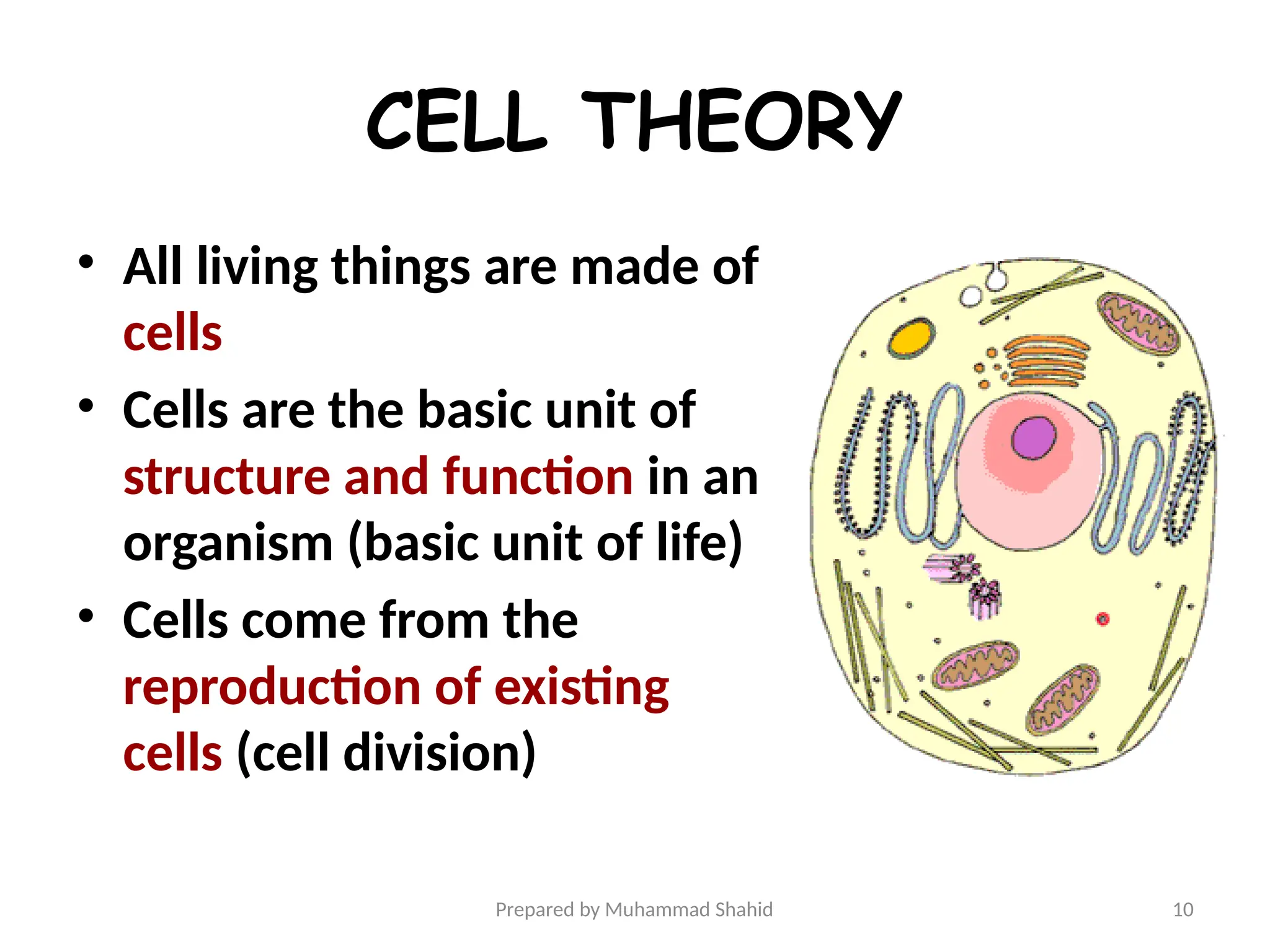 CELL THEORY

• All living things are made of cells
• Cells are the basic unit of structure and function in an organism (basic unit of life)
• Cells come from the reproduction of existing cells (cell division)

Prepared by Muhammad Shahid

10